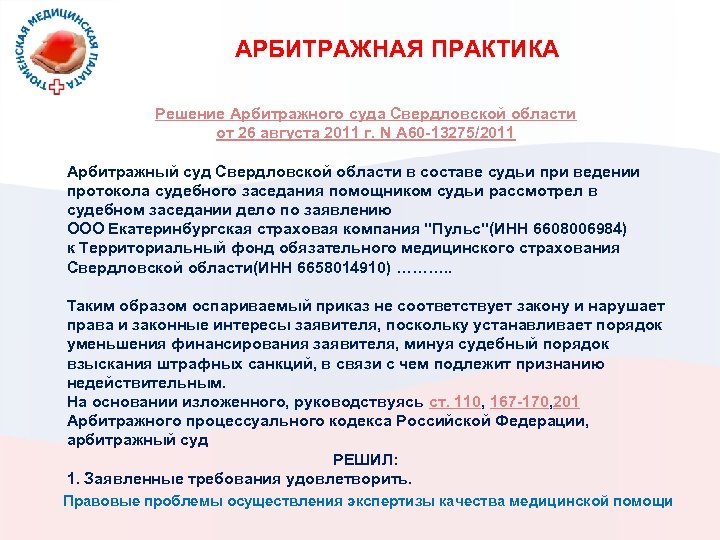 ТЮМЕНСКАЯ МЕДИЦИНСКАЯ ПАЛАТА

АРБИТРАЖНАЯ ПРАКТИКА

Решение Арбитражного суда Свердловской области от 26 августа 2011 г. N А60-13275/2011

Арбитражный суд Свердловской области в составе судьи при ведении протокола судебного заседания помощником судьи рассмотрел в судебном заседании дело по заявлению
ООО Екатеринбургская страховая компания "Пульс"(ИНН 6608006984) к Территориальный фонд обязательного медицинского страхования Свердловской области(ИНН 6658014910) ………..

Таким образом оспариваемый приказ не соответствует закону и нарушает права и законные интересы заявителя, поскольку устанавливает порядок уменьшения финансирования заявителя, минуя судебный порядок взыскания штрафных санкций, в связи с чем подлежит признанию недействительным.
На основании изложенного, руководствуясь ст. 110, 167-170,201 Арбитражного процессуального кодекса Российской Федерации, арбитражный суд

РЕШИЛ:
1. Заявленные требования удовлетворить.

Правовые проблемы осуществления экспертизы качества медицинской помощи